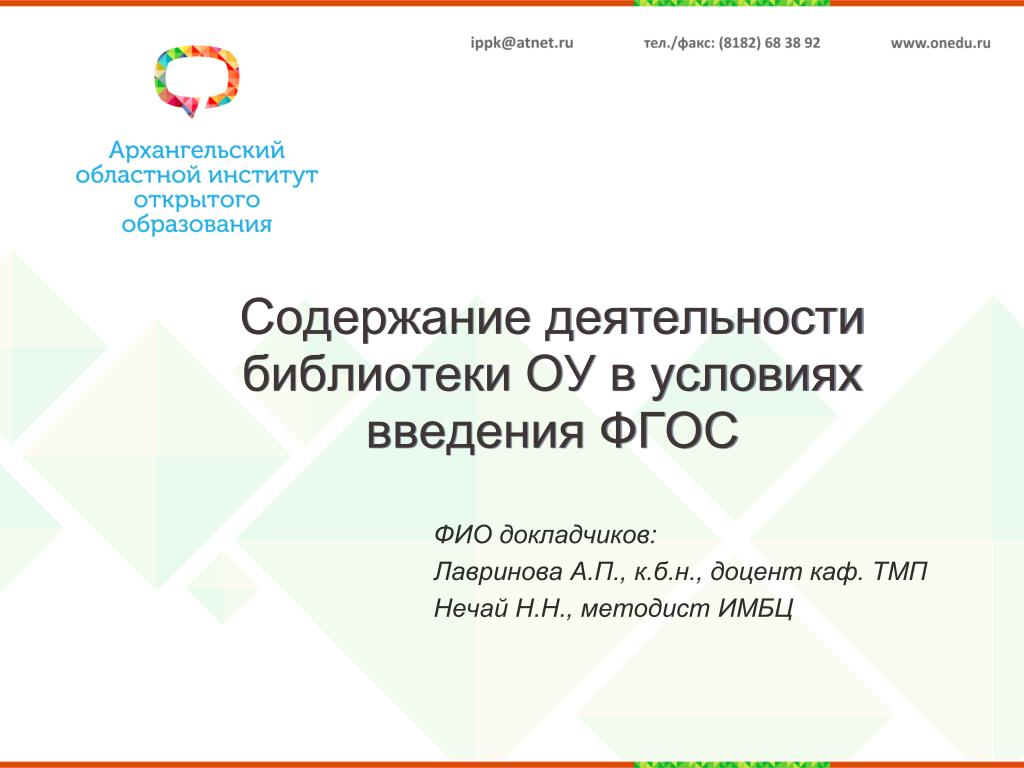 ippk@atnet.ru

тел./факс: (8182) 68 38 92

www.onedu.ru

Архангельский областной институт открытого образования

Содержание деятельности библиотеки ОУ в условиях введения ФГОС

ФИО докладчиков:
Лавринова А.П., к.б.н., доцент каф. ТМП
Нечай Н.Н., методист ИМБЦ